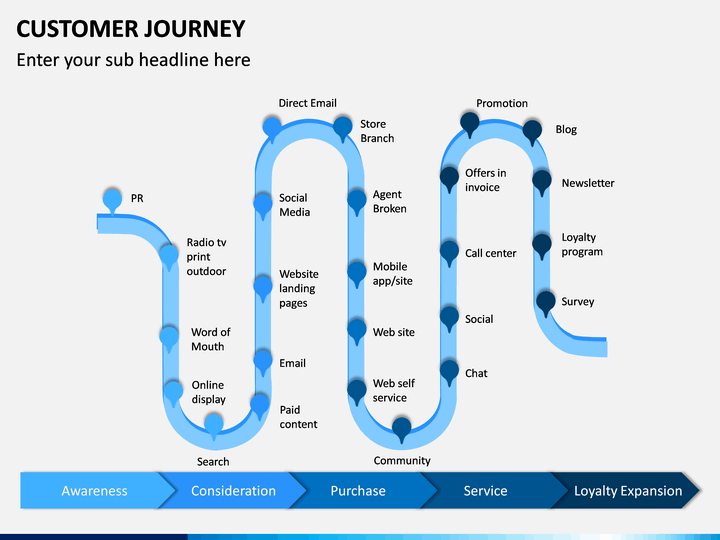 CUSTOMER JOURNEY
Enter your sub headline here

PR

Radio tv print outdoor

Word of Mouth

Online display

Search

Paid content

Email

Website landing pages

Social Media

Direct Email

Store Branch

Agent Broken

Mobile app/site

Web site

Web self service

Community

Chat

Social

Call center

Offers in invoice

Promotion

Blog

Newsletter

Loyalty program

Survey

Awareness

Consideration

Purchase

Service

Loyalty Expansion